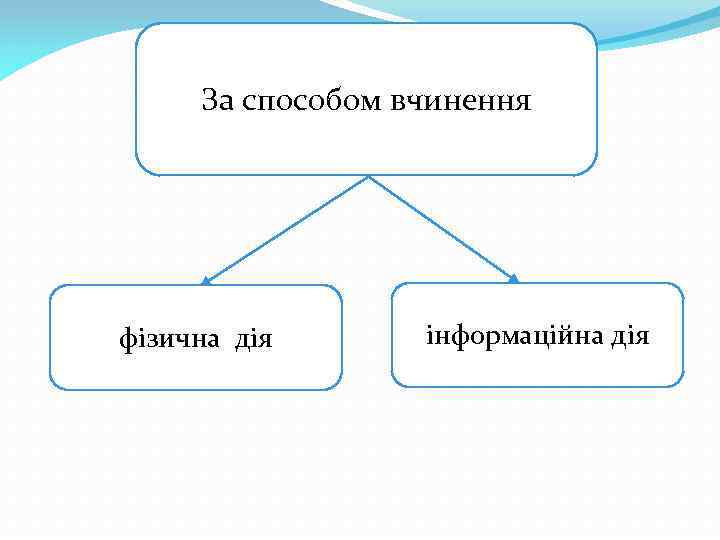 За способом вчинення

фізична дія

інформаційна дія